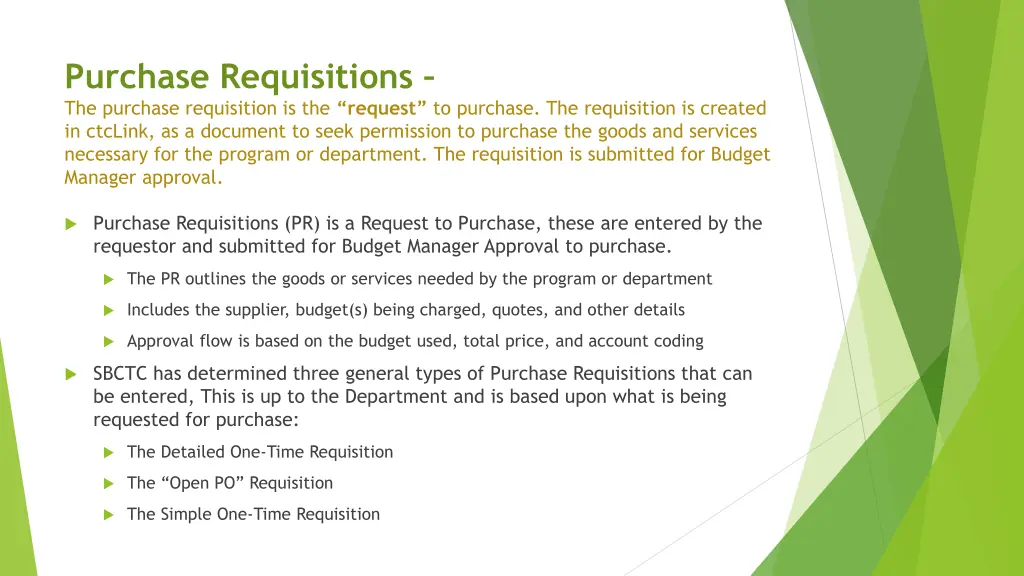 Purchase Requisitions –
The purchase requisition is the “request” to purchase. The requisition is created in ctcLink, as a document to seek permission to purchase the goods and services necessary for the program or department. The requisition is submitted for Budget Manager approval.

Purchase Requisitions (PR) is a Request to Purchase, these are entered by the requestor and submitted for Budget Manager Approval to purchase.

The PR outlines the goods or services needed by the program or department

Includes the supplier, budget(s) being charged, quotes, and other details

Approval flow is based on the budget used, total price, and account coding

SBCTC has determined three general types of Purchase Requisitions that can be entered, This is up to the Department and is based upon what is being requested for purchase:

The Detailed One-Time Requisition

The “Open PO” Requisition

The Simple One-Time Requisition